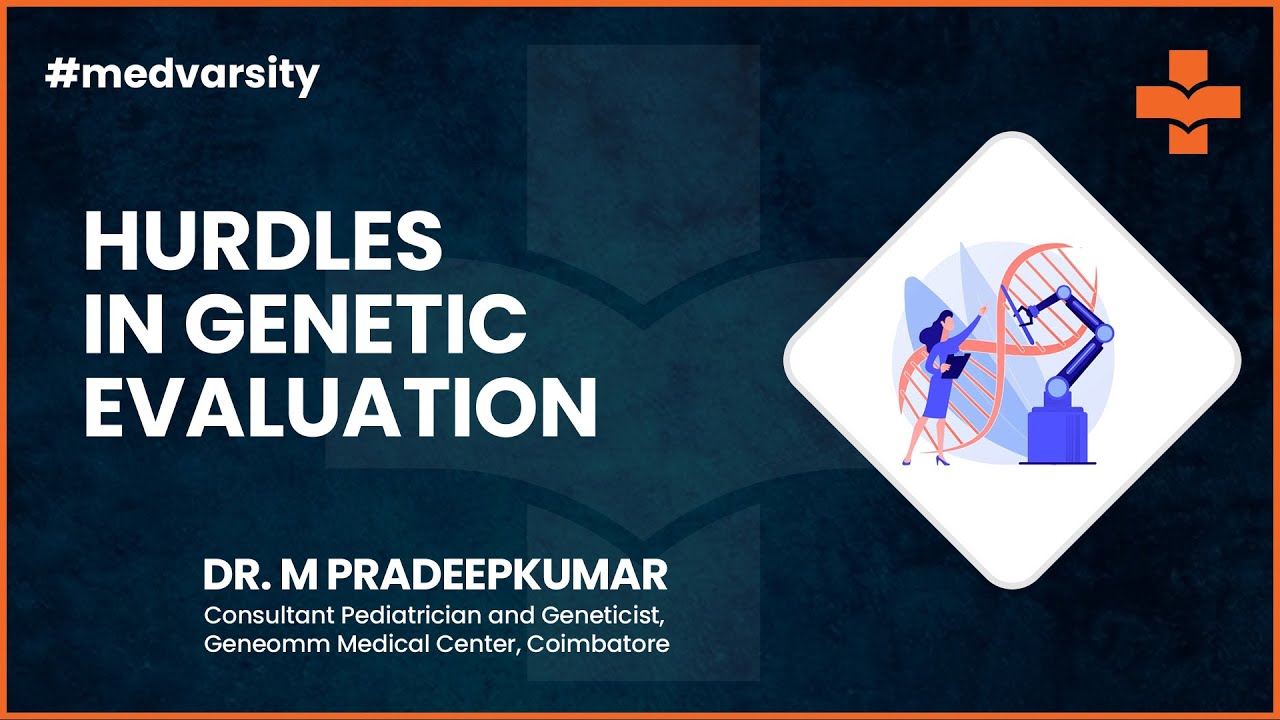 #medvarsity

HURDLES IN GENETIC EVALUATION

DR. M PRADEEPKUMAR
Consultant Pediatrician and Geneticist, Geneomm Medical Center, Coimbatore